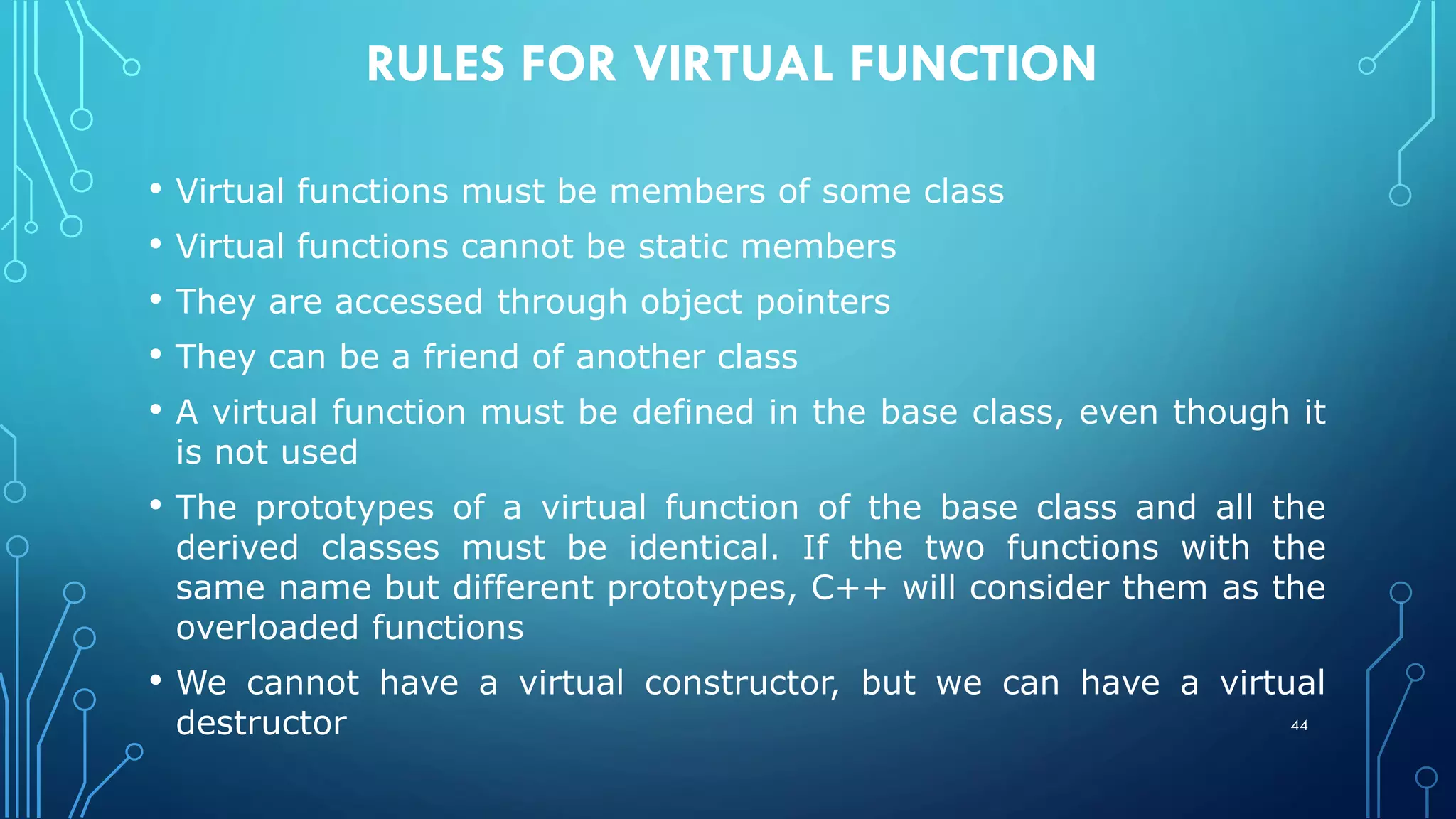 RULES FOR VIRTUAL FUNCTION

• Virtual functions must be members of some class

• Virtual functions cannot be static members

• They are accessed through object pointers

• They can be a friend of another class

• A virtual function must be defined in the base class, even though it is not used

• The prototypes of a virtual function of the base class and all the derived classes must be identical. If the two functions with the same name but different prototypes, C++ will consider them as the overloaded functions

• We cannot have a virtual constructor, but we can have a virtual destructor

44